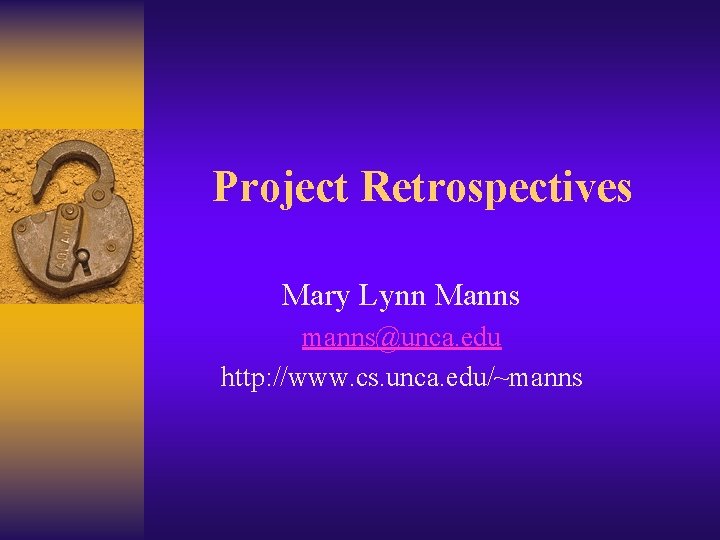 Project Retrospectives

Mary Lynn Manns

manns@unca.edu

http://www.cs.unca.edu/~manns